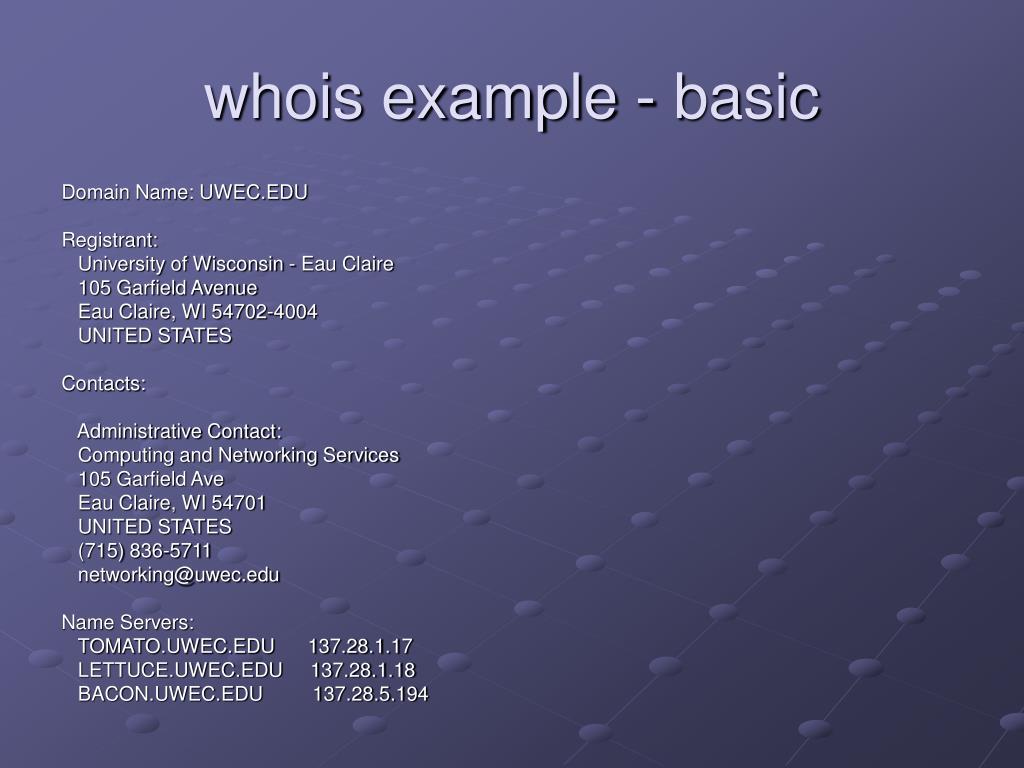 whois example - basic

Domain Name: UWEC.EDU

Registrant:
University of Wisconsin - Eau Claire
105 Garfield Avenue
Eau Claire, WI 54702-4004
UNITED STATES

Contacts:

Administrative Contact:
Computing and Networking Services
105 Garfield Ave
Eau Claire, WI 54701
UNITED STATES
(715) 836-5711
networking@uwec.edu

Name Servers:
TOMATO.UWEC.EDU 137.28.1.17
LETTUCE.UWEC.EDU 137.28.1.18
BACON.UWEC.EDU 137.28.5.194